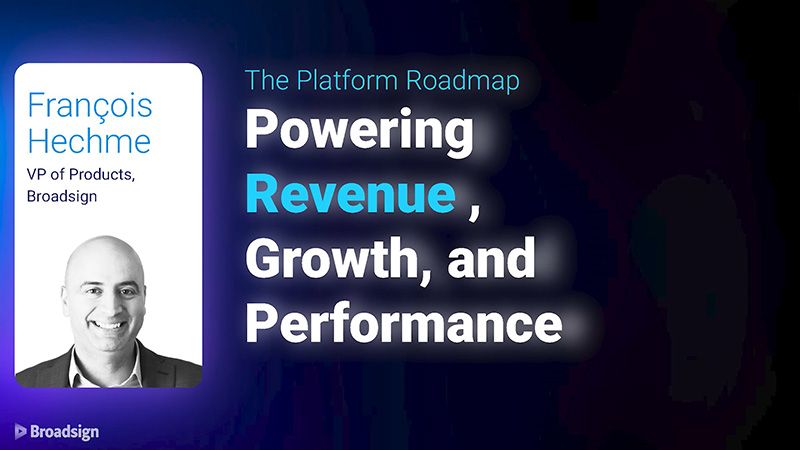 François Hechme
VP of Products, Broadsign

The Platform Roadmap
Powering Revenue , Growth, and Performance

Broadsign